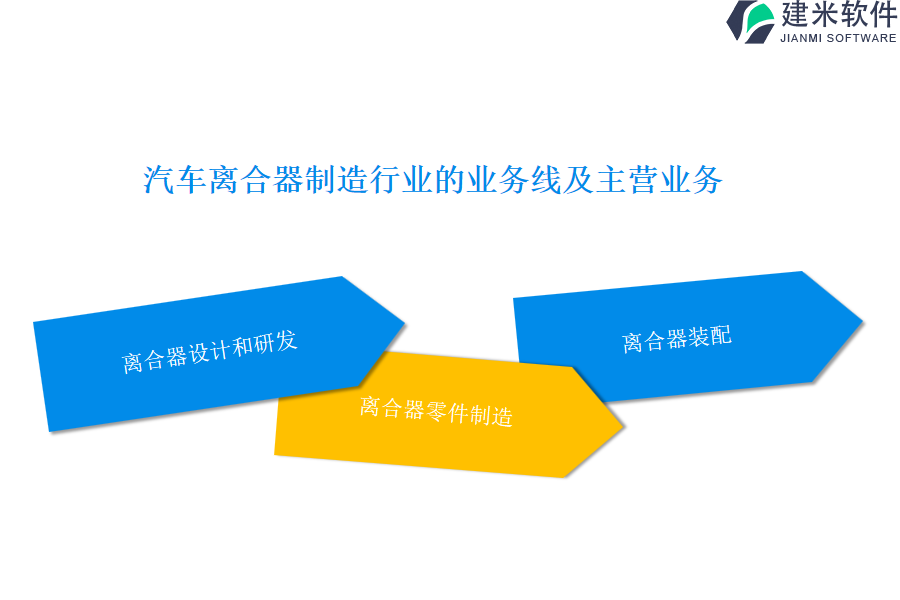 建米软件
JIANMI SOFTWARE

汽车离合器制造行业的业务线及主营业务

离合器设计和研发

离合器零件制造

离合器装配